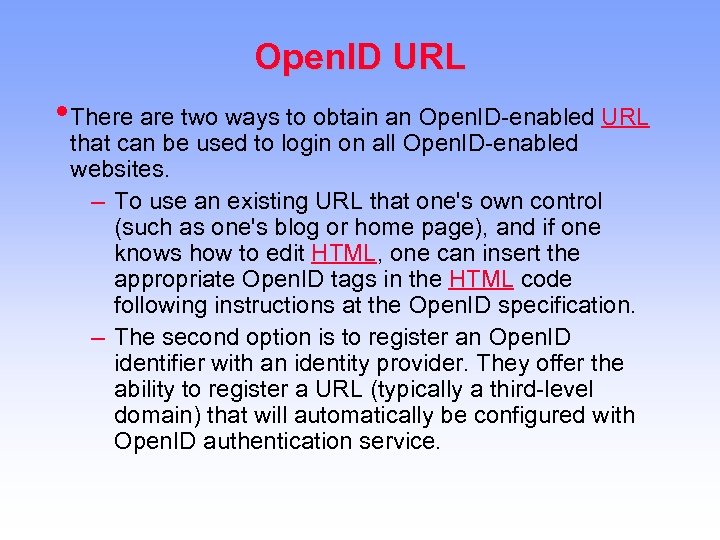 OpenID URL

• There are two ways to obtain an OpenID-enabled URL that can be used to login on all OpenID-enabled websites.

– To use an existing URL that one's own control (such as one's blog or home page), and if one knows how to edit HTML, one can insert the appropriate OpenID tags in the HTML code following instructions at the OpenID specification.

– The second option is to register an OpenID identifier with an identity provider. They offer the ability to register a URL (typically a third-level domain) that will automatically be configured with OpenID authentication service.